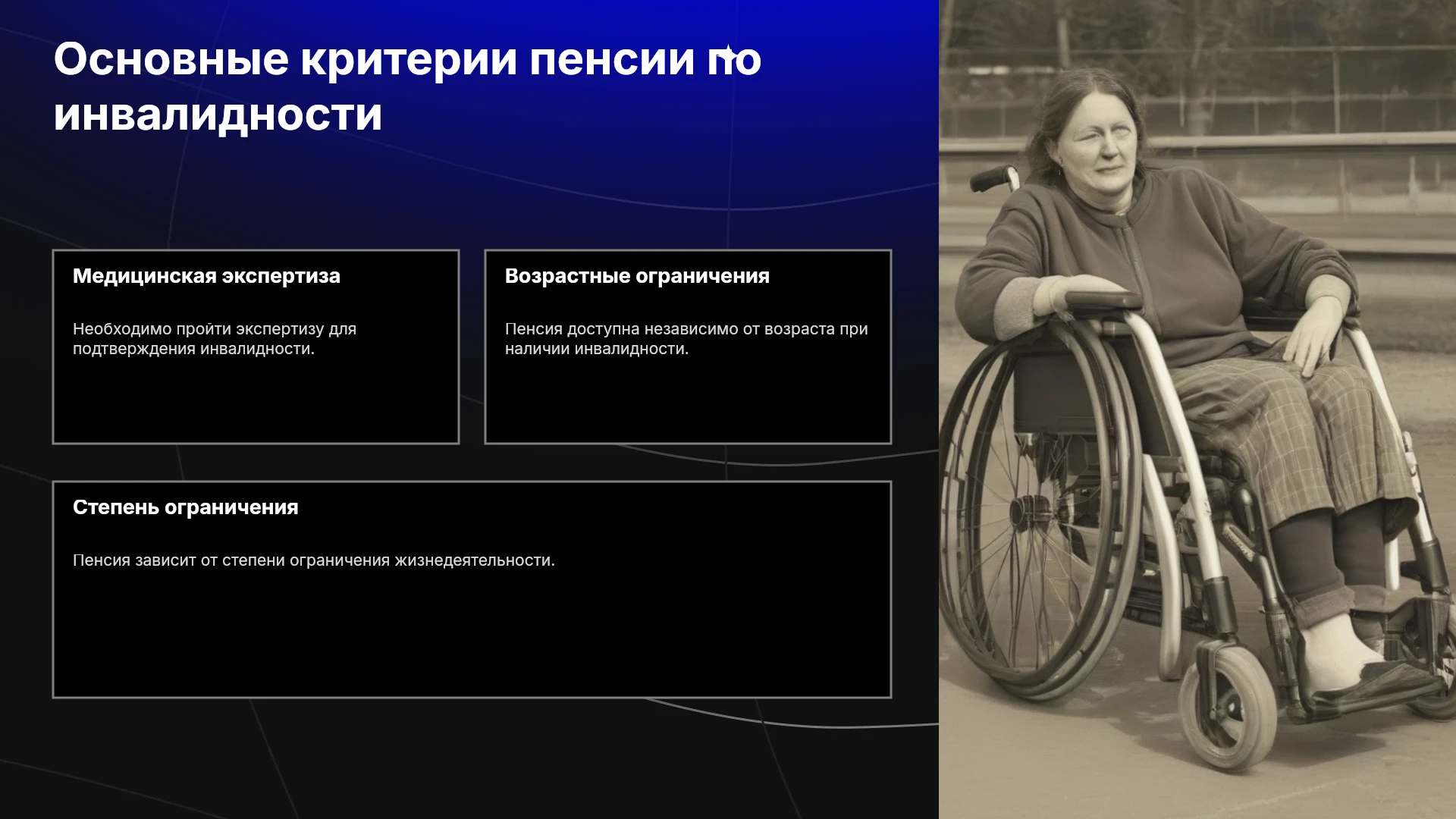 Основные критерии пенсии по инвалидности

Медицинская экспертиза

Необходимо пройти экспертизу для подтверждения инвалидности.

Возрастные ограничения

Пенсия доступна независимо от возраста при наличии инвалидности.

Степень ограничения

Пенсия зависит от степени ограничения жизнедеятельности.